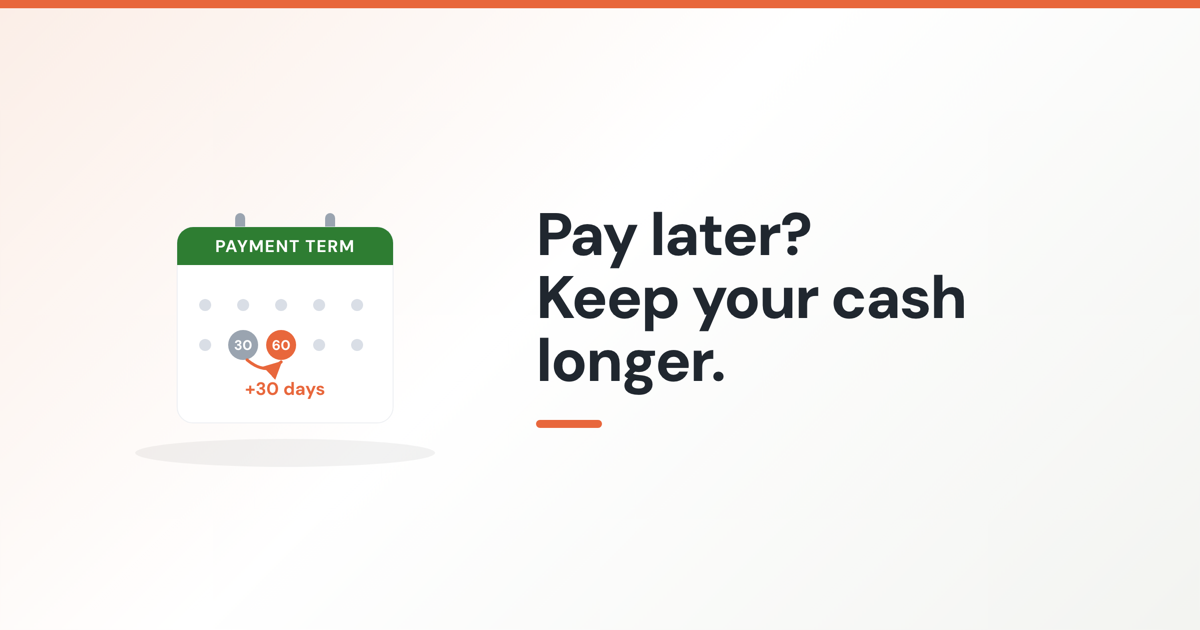 PAYMENT TERM

30 60

+30 days

Pay later?
Keep your cash longer.